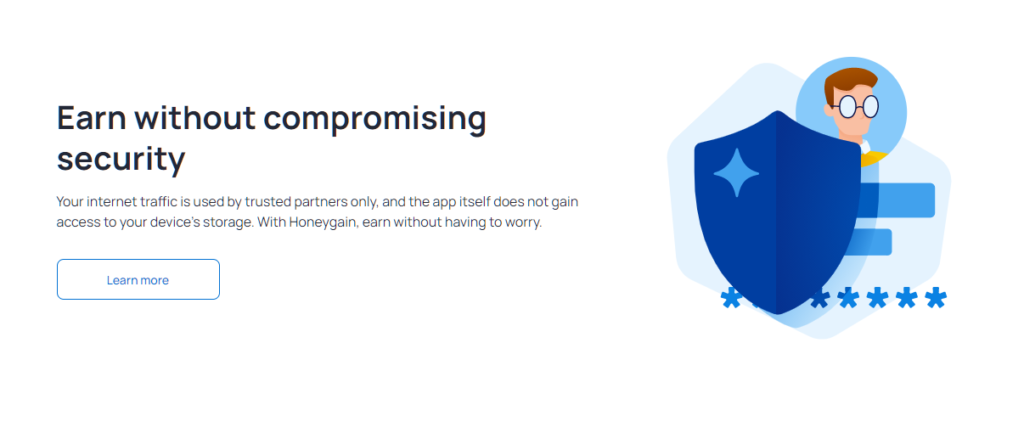 Earn without compromising security

Your internet traffic is used by trusted partners only, and the app itself does not gain access to your device's storage. With Honeygain, earn without having to worry.

Learn more